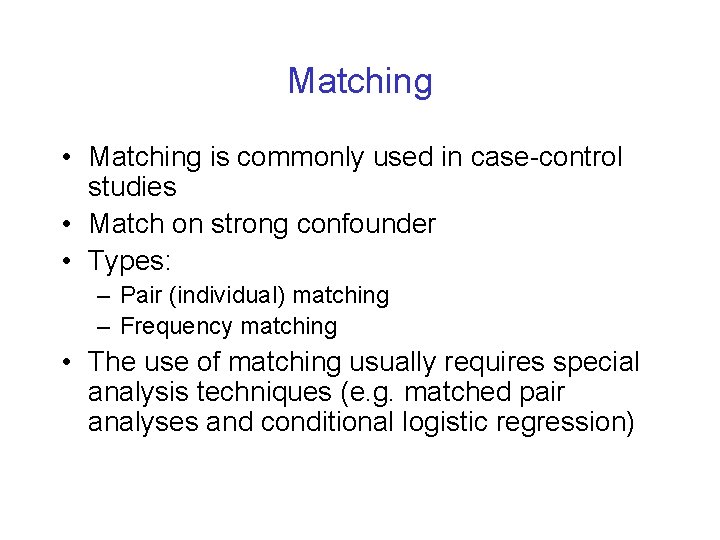 Matching

• Matching is commonly used in case-control studies
• Match on strong confounder
• Types:
– Pair (individual) matching
– Frequency matching
• The use of matching usually requires special analysis techniques (e.g. matched pair analyses and conditional logistic regression)